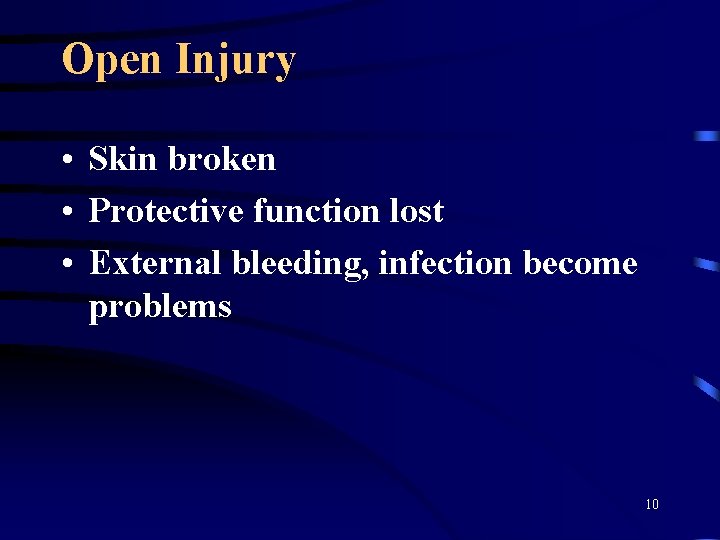 Open Injury

• Skin broken
• Protective function lost
• External bleeding, infection become problems

10